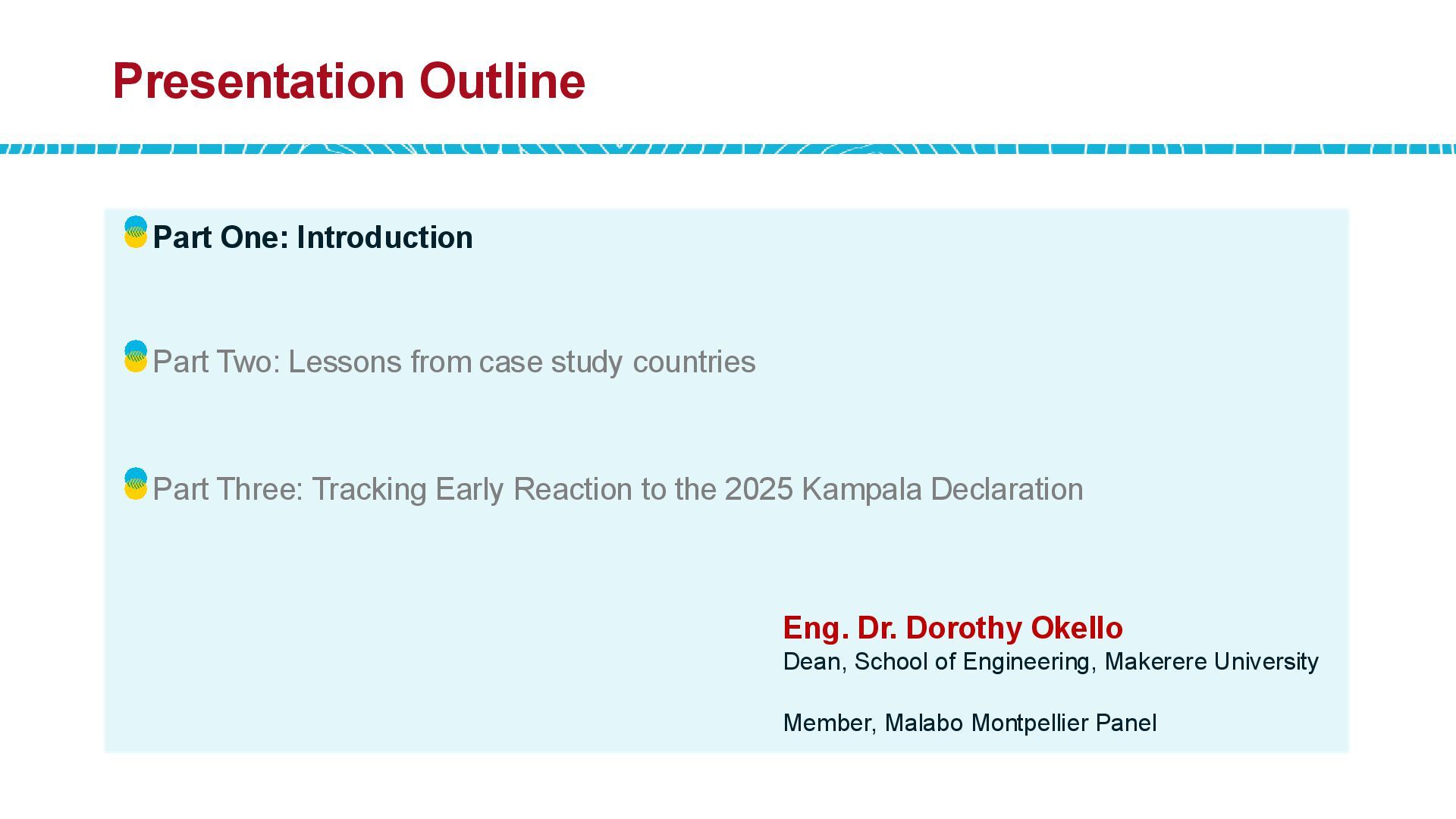 Presentation Outline

Part One: Introduction

Part Two: Lessons from case study countries

Part Three: Tracking Early Reaction to the 2025 Kampala Declaration

Eng. Dr. Dorothy Okello
Dean, School of Engineering, Makerere University

Member, Malabo Montpellier Panel